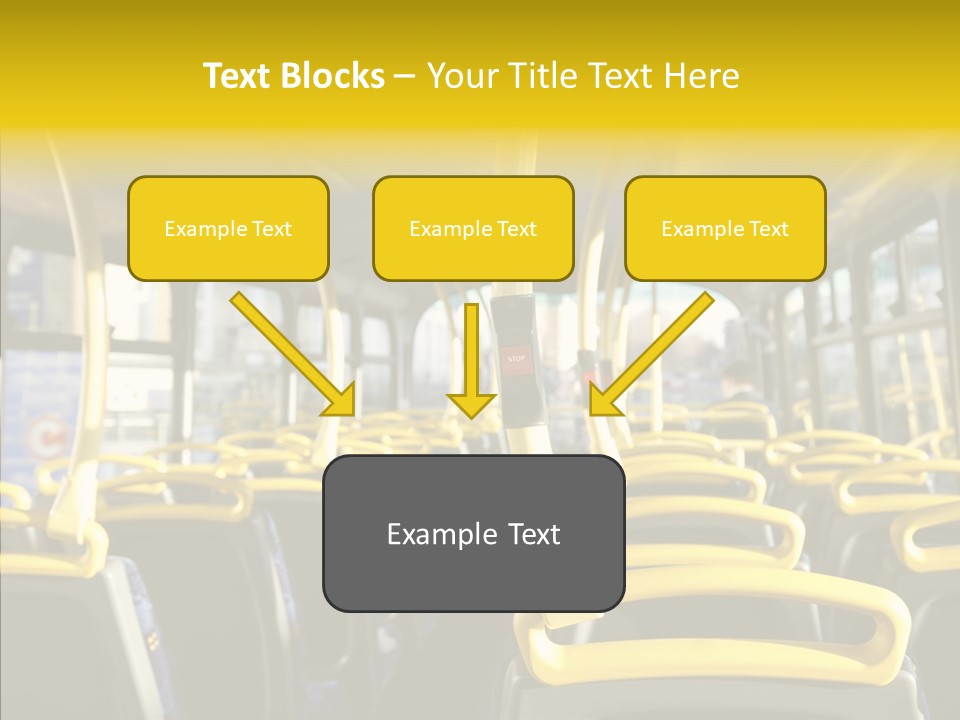 Text Blocks – Your Title Text Here

Example Text

Example Text

Example Text

STOP

Example Text